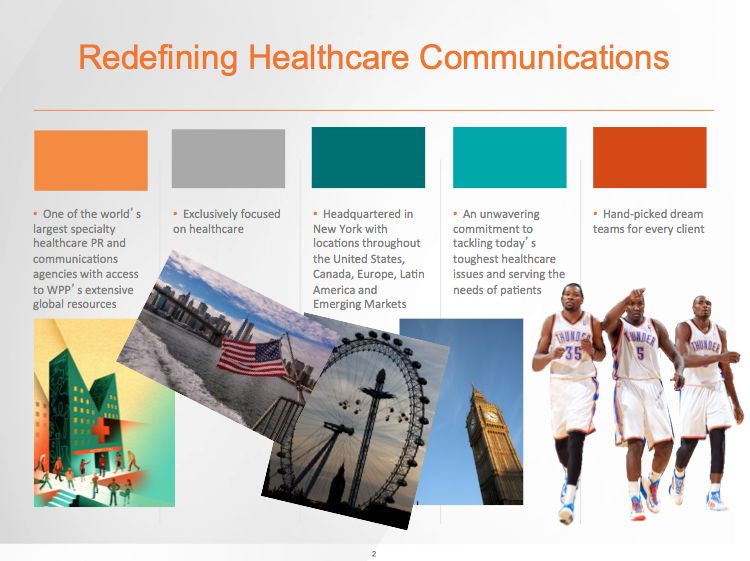 Redefining Healthcare Communications

• One of the world's largest specialty healthcare PR and communications agencies with access to WPP's extensive global resources

• Exclusively focused on healthcare

• Headquartered in New York with locations throughout the United States, Canada, Europe, Latin America and Emerging Markets

• An unwavering commitment to tackling today's toughest healthcare issues and serving the needs of patients

• Hand-picked dream teams for every client

THUNDER 35

THUNDER 5

THUNDER

2